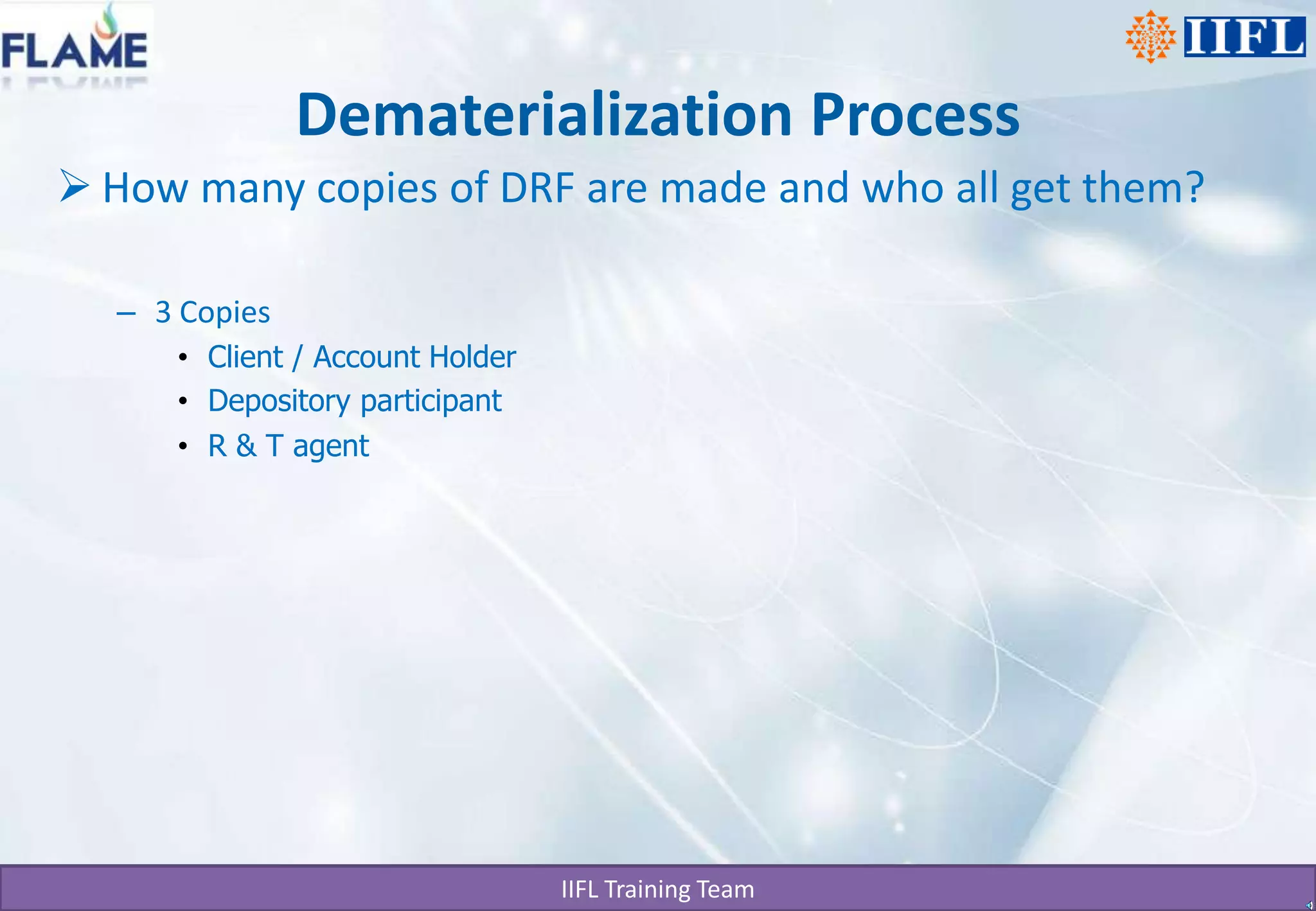 FLAME

IIFL

Dematerialization Process

➤ How many copies of DRF are made and who all get them?

– 3 Copies
• Client / Account Holder
• Depository participant
• R & T agent

IIFL Training Team